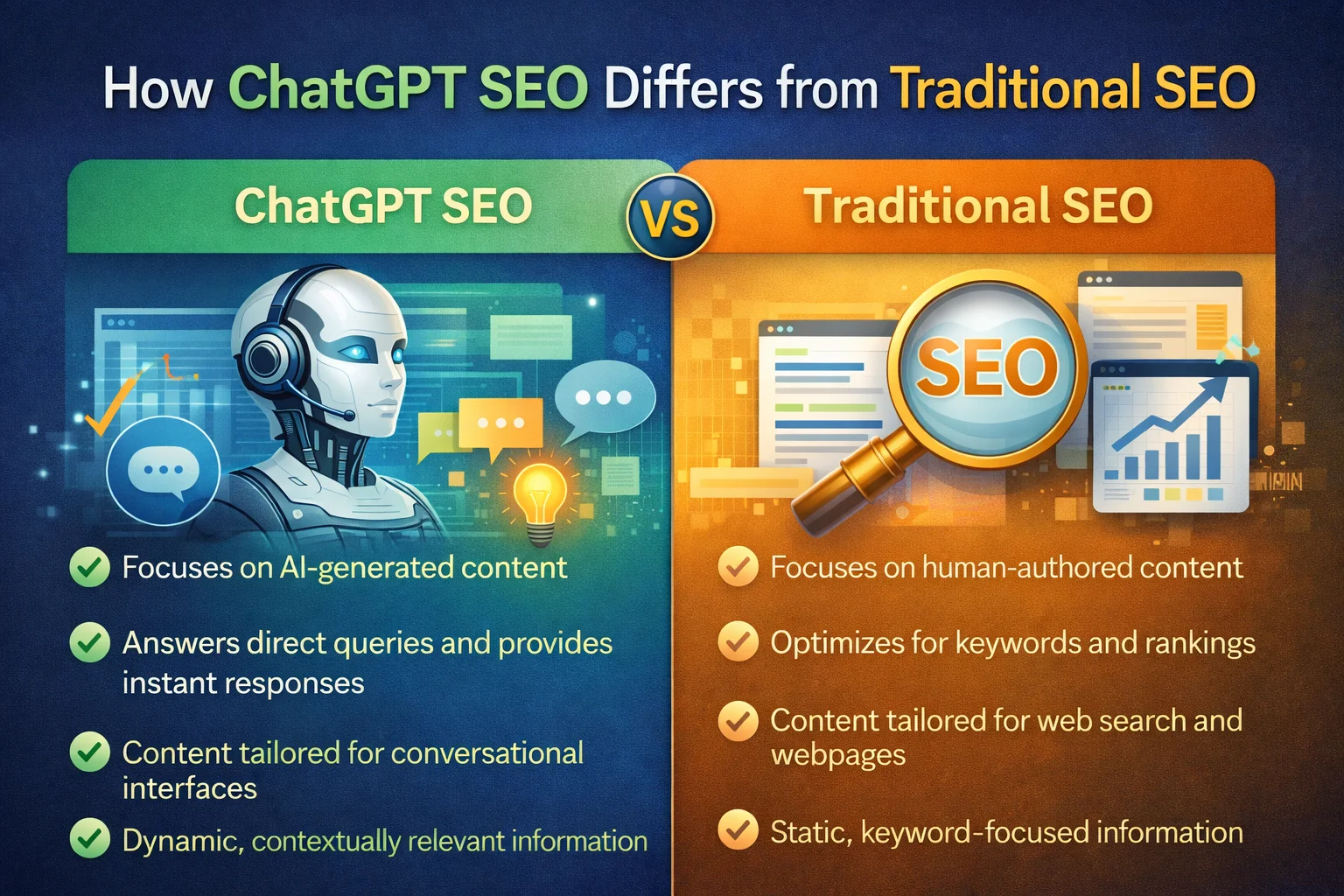 How ChatGPT SEO Differs from Traditional SEO

ChatGPT SEO

VS

Traditional SEO

SEO

Focuses on AI-generated content

Answers direct queries and provides instant responses

Content tailored for conversational interfaces

Dynamic, contextually relevant information

Focuses on human-authored content

Optimizes for keywords and rankings

Content tailored for web search and webpages

Static, keyword-focused information